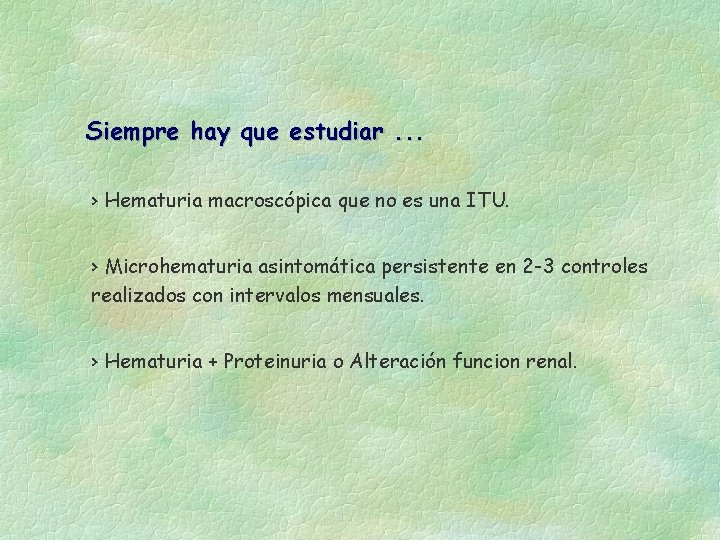 Siempre hay que estudiar ...

> Hematuria macroscópica que no es una ITU.

> Microhematuria asintomática persistente en 2-3 controles realizados con intervalos mensuales.

> Hematuria + Proteinuria o Alteración funcion renal.